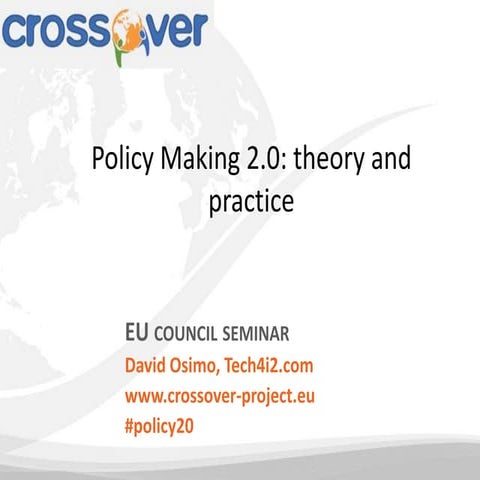 crossover

Policy Making 2.0: theory and practice

EU COUNCIL SEMINAR
David Osimo, Tech4i2.com
www.crossover-project.eu
#policy20